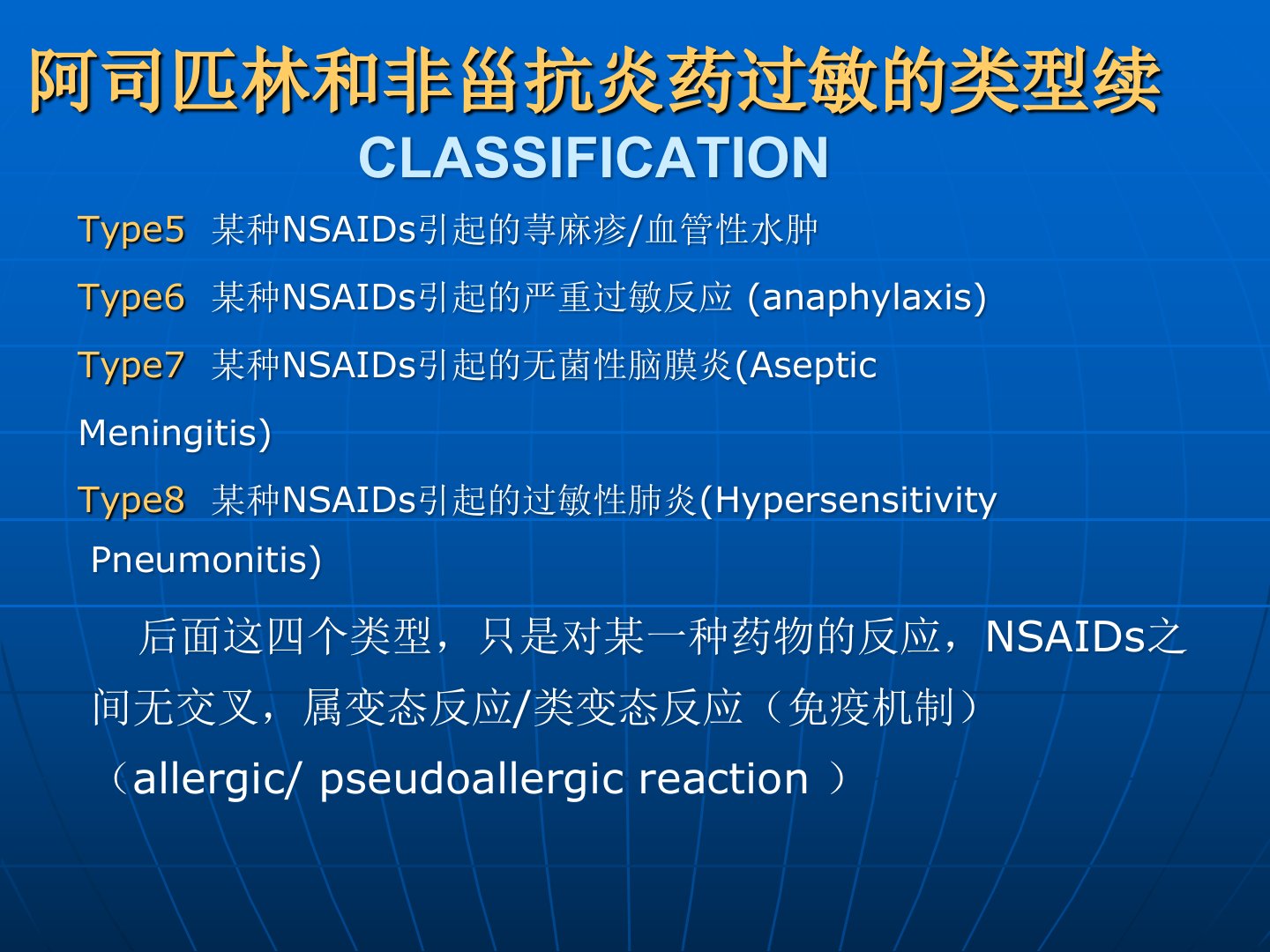 阿司匹林和非甾抗炎药过敏的类型续
CLASSIFICATION

Type5 某种NSAIDs引起的荨麻疹/血管性水肿

Type6 某种NSAIDs引起的严重过敏反应 (anaphylaxis)

Type7 某种NSAIDs引起的无菌性脑膜炎(Aseptic Meningitis)

Type8 某种NSAIDs引起的过敏性肺炎(Hypersensitivity Pneumonitis)

后面这四个类型，只是对某一种药物的反应，NSAIDs之间无交叉，属变态反应/类变态反应（免疫机制）（allergic/ pseudoallergic reaction ）